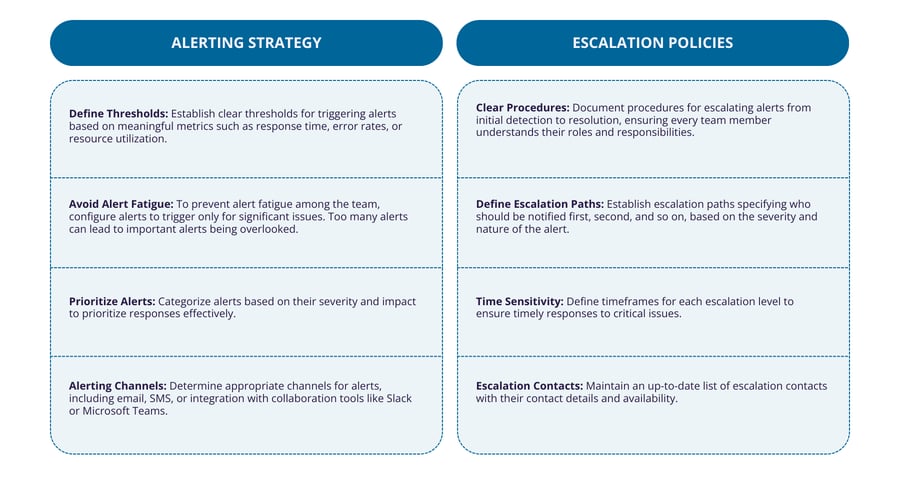 ALERTING STRATEGY

Define Thresholds: Establish clear thresholds for triggering alerts based on meaningful metrics such as response time, error rates, or resource utilization.

Avoid Alert Fatigue: To prevent alert fatigue among the team, configure alerts to trigger only for significant issues. Too many alerts can lead to important alerts being overlooked.

Prioritize Alerts: Categorize alerts based on their severity and impact to prioritize responses effectively.

Alerting Channels: Determine appropriate channels for alerts, including email, SMS, or integration with collaboration tools like Slack or Microsoft Teams.

ESCALATION POLICIES

Clear Procedures: Document procedures for escalating alerts from initial detection to resolution, ensuring every team member understands their roles and responsibilities.

Define Escalation Paths: Establish escalation paths specifying who should be notified first, second, and so on, based on the severity and nature of the alert.

Time Sensitivity: Define timeframes for each escalation level to ensure timely responses to critical issues.

Escalation Contacts: Maintain an up-to-date list of escalation contacts with their contact details and availability.